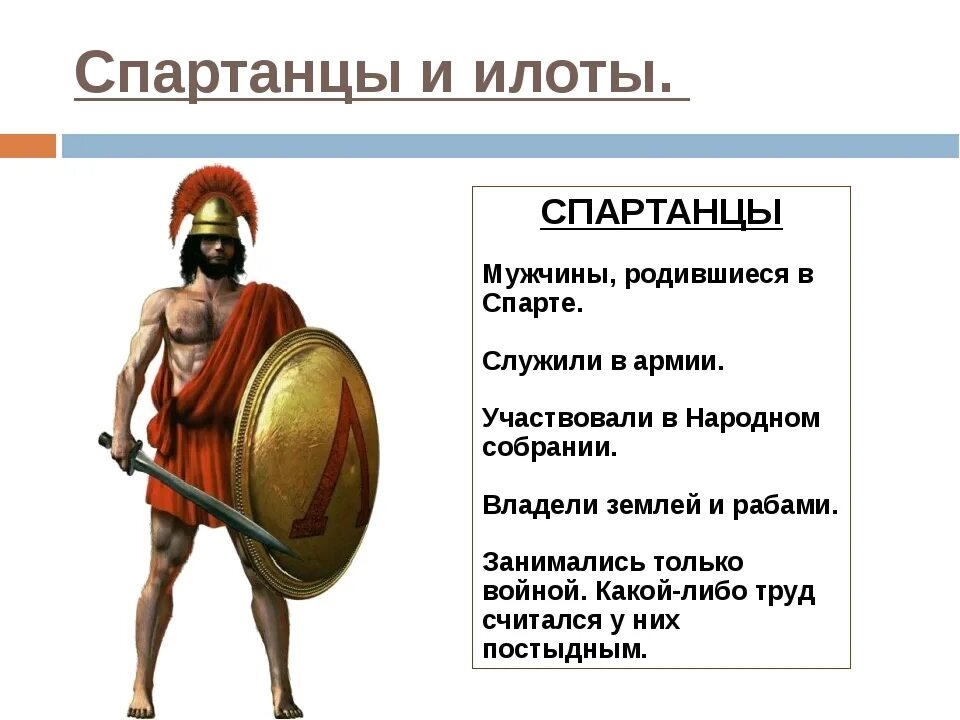 Спартанцы и илоты.

СПАРТАНЦЫ

Мужчины, родившиеся в Спарте.

Служили в армии.

Участвовали в Народном собрании.

Владели землей и рабами.

Занимались только войной. Какой-либо труд считался у них постыдным.